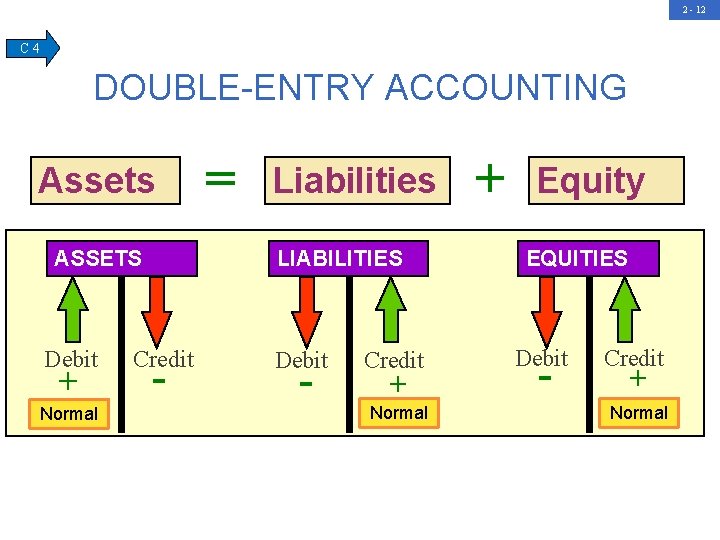 2 - 12

C 4

DOUBLE-ENTRY ACCOUNTING

Assets = Liabilities + Equity

ASSETS

Debit
+
Normal

Credit
-

LIABILITIES

Debit
-

Credit
+
Normal

EQUITIES

Debit
-

Credit
+
Normal